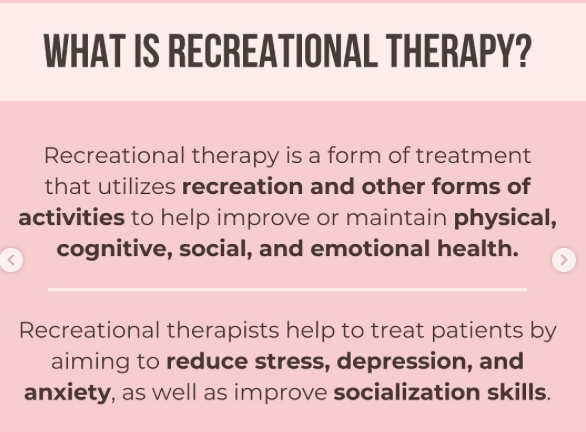 WHAT IS RECREATIONAL THERAPY?

Recreational therapy is a form of treatment that utilizes recreation and other forms of activities to help improve or maintain physical, cognitive, social, and emotional health.

Recreational therapists help to treat patients by aiming to reduce stress, depression, and anxiety, as well as improve socialization skills.